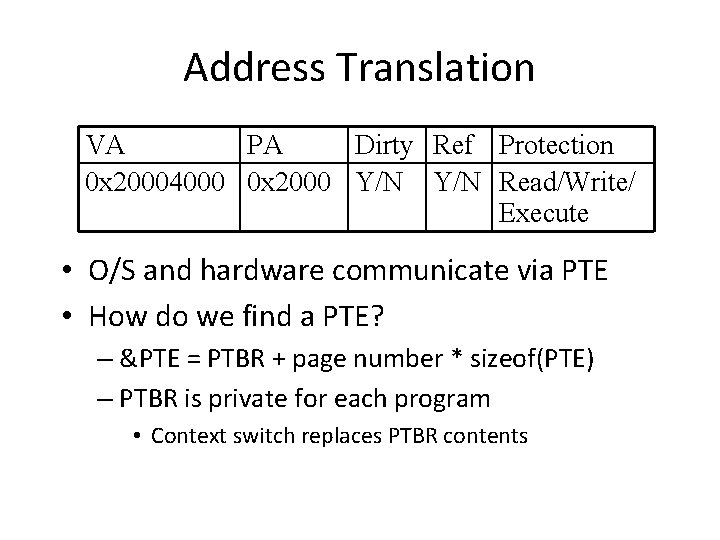 Address Translation

| VA | PA | Dirty | Ref | Protection |
|---|---|---|---|---|
| 0x20004000 | 0x2000 | Y/N | Y/N | Read/Write/ Execute |

• O/S and hardware communicate via PTE
• How do we find a PTE?
– &PTE = PTBR + page number * sizeof(PTE)
– PTBR is private for each program
• Context switch replaces PTBR contents